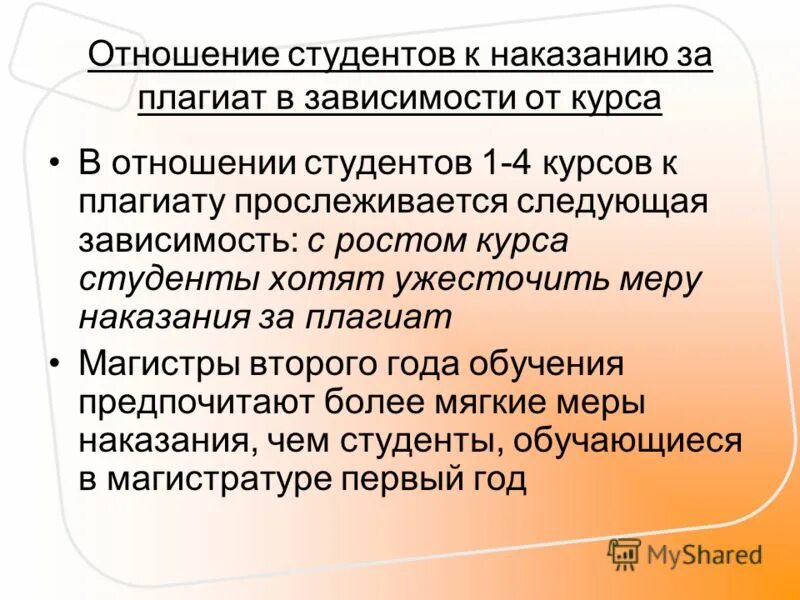 Отношение студентов к наказанию за плагиат в зависимости от курса

• В отношении студентов 1-4 курсов к плагиату прослеживается следующая зависимость: с ростом курса студенты хотят ужесточить меру наказания за плагиат

• Магистры второго года обучения предпочитают более мягкие меры наказания, чем студенты, обучающиеся в магистратуре первый год

MyShared